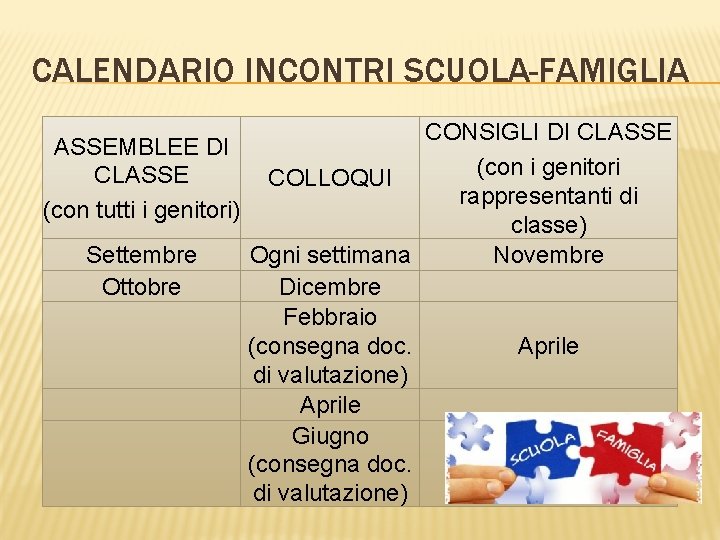 CALENDARIO INCONTRI SCUOLA-FAMIGLIA

| ASSEMBLEE DI CLASSE (con tutti i genitori) | COLLOQUI | CONSIGLI DI CLASSE (con i genitori rappresentanti di classe) |
|---|---|---|
| Settembre | Ogni settimana | Novembre |
| Ottobre | Dicembre | |
| | Febbraio (consegna doc. di valutazione) | Aprile |
| | Aprile | |
| | Giugno (consegna doc. di valutazione) | |

SCUOLA FAMIGLIA